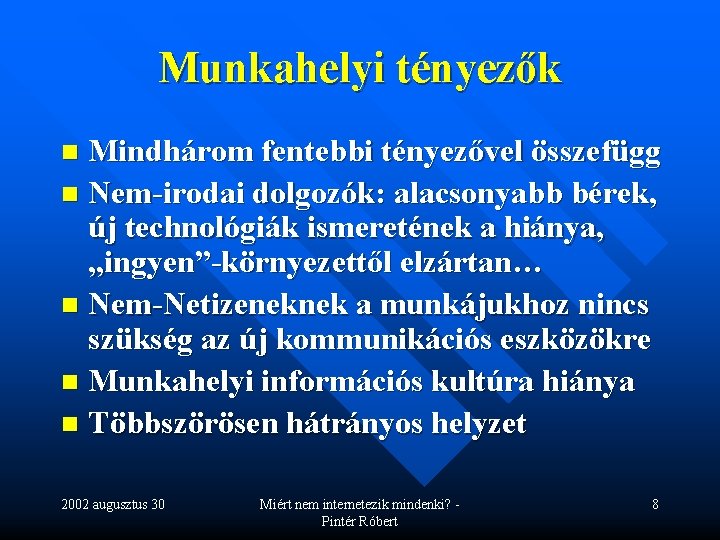 Munkahelyi tényezők

Mindhárom fentebbi tényezővel összefügg

Nem-irodai dolgozók: alacsonyabb bérek, új technológiák ismeretének a hiánya, „ingyen”-környezettől elzártan…

Nem-Netizeneknek a munkájukhoz nincs szükség az új kommunikációs eszközökre

Munkahelyi információs kultúra hiánya

Többszörösen hátrányos helyzet

2002 augusztus 30

Miért nem internetezik mindenki? - Pintér Róbert

8